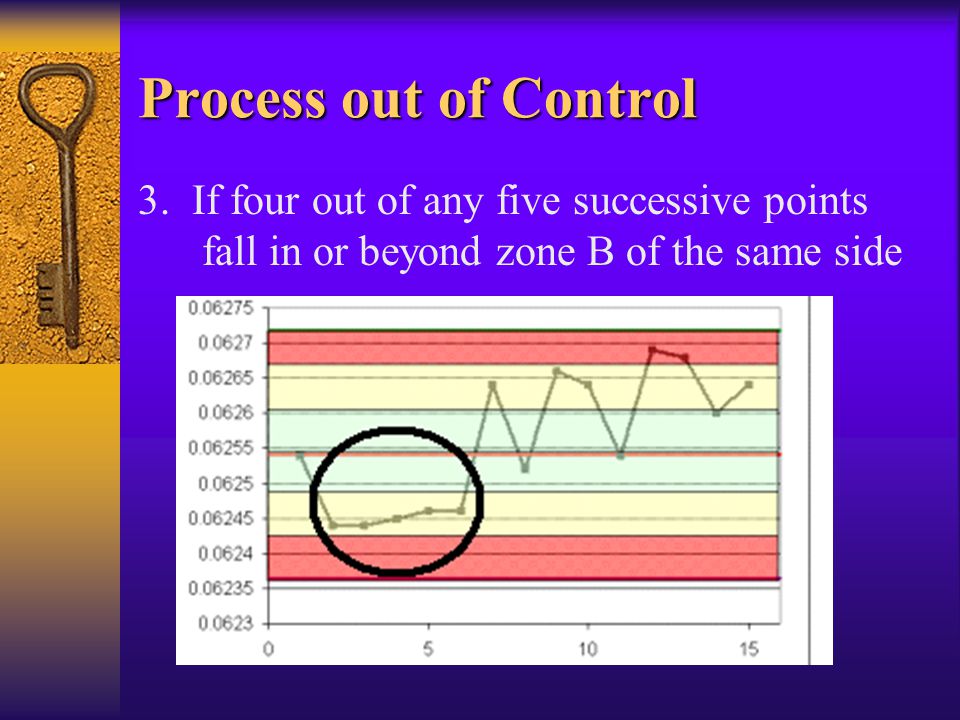 Process out of Control

3. If four out of any five successive points fall in or beyond zone B of the same side

0.06275
0.0627
0.06265
0.0626
0.06255
0.0625
0.06245
0.0624
0.06235
0.0623
0
5
10
15